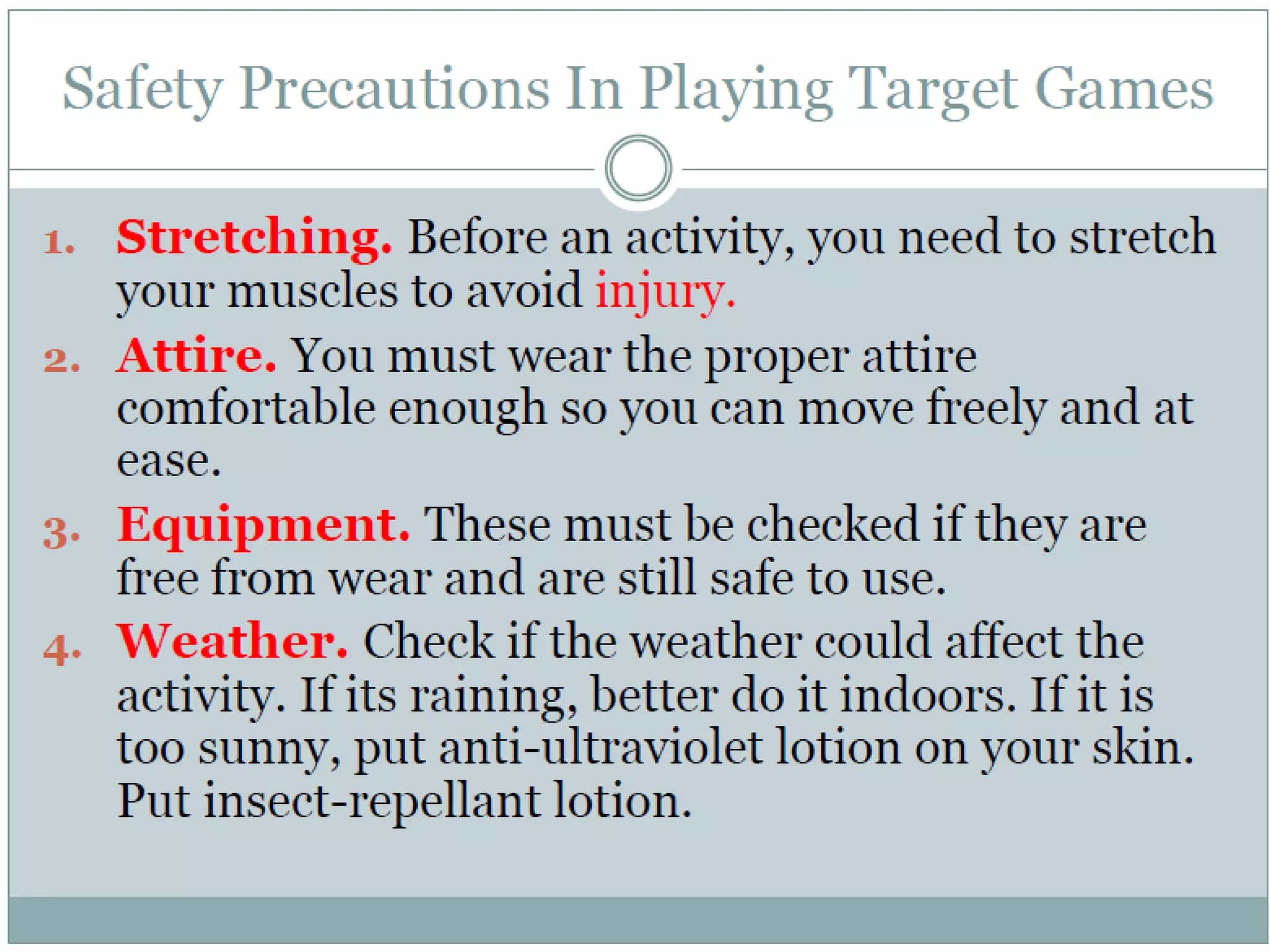 Safety Precautions In Playing Target Games

1. Stretching. Before an activity, you need to stretch your muscles to avoid injury.
2. Attire. You must wear the proper attire comfortable enough so you can move freely and at ease.
3. Equipment. These must be checked if they are free from wear and are still safe to use.
4. Weather. Check if the weather could affect the activity. If its raining, better do it indoors. If it is too sunny, put anti-ultraviolet lotion on your skin. Put insect-repellant lotion.